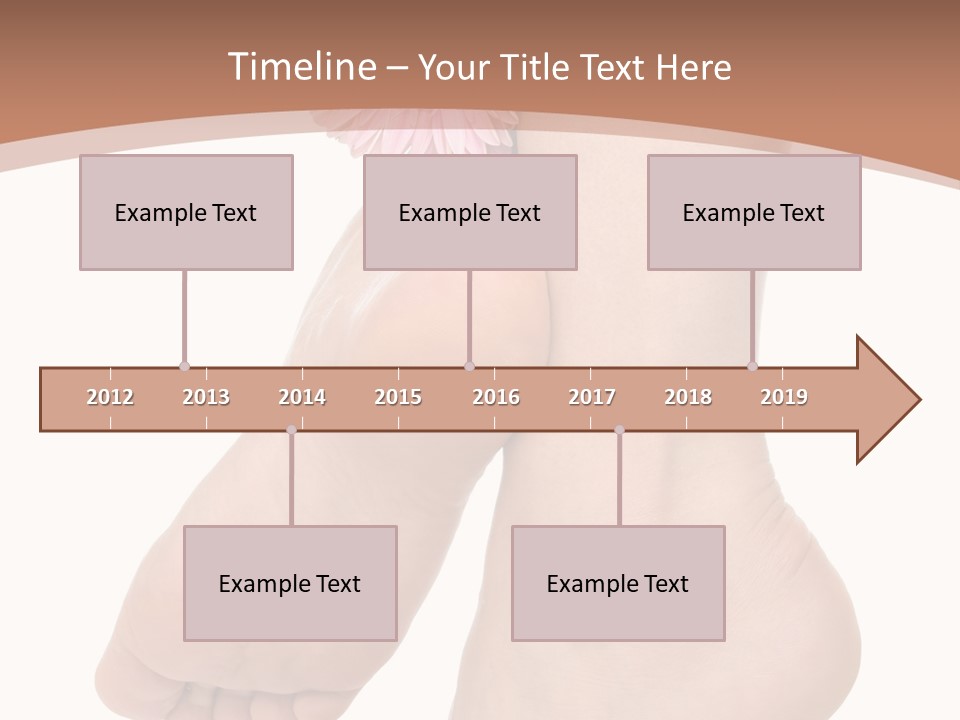 Timeline – Your Title Text Here

Example Text

Example Text

Example Text

2012 2013 2014 2015 2016 2017 2018 2019

Example Text

Example Text